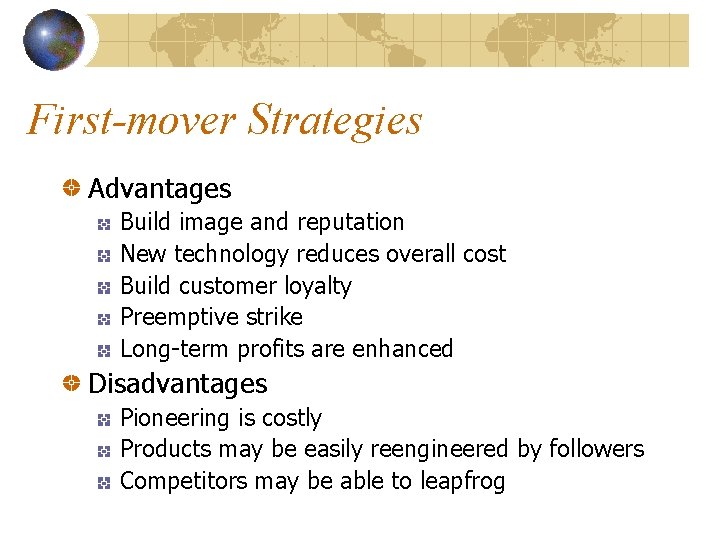 First-mover Strategies

Advantages
Build image and reputation
New technology reduces overall cost
Build customer loyalty
Preemptive strike
Long-term profits are enhanced

Disadvantages
Pioneering is costly
Products may be easily reengineered by followers
Competitors may be able to leapfrog